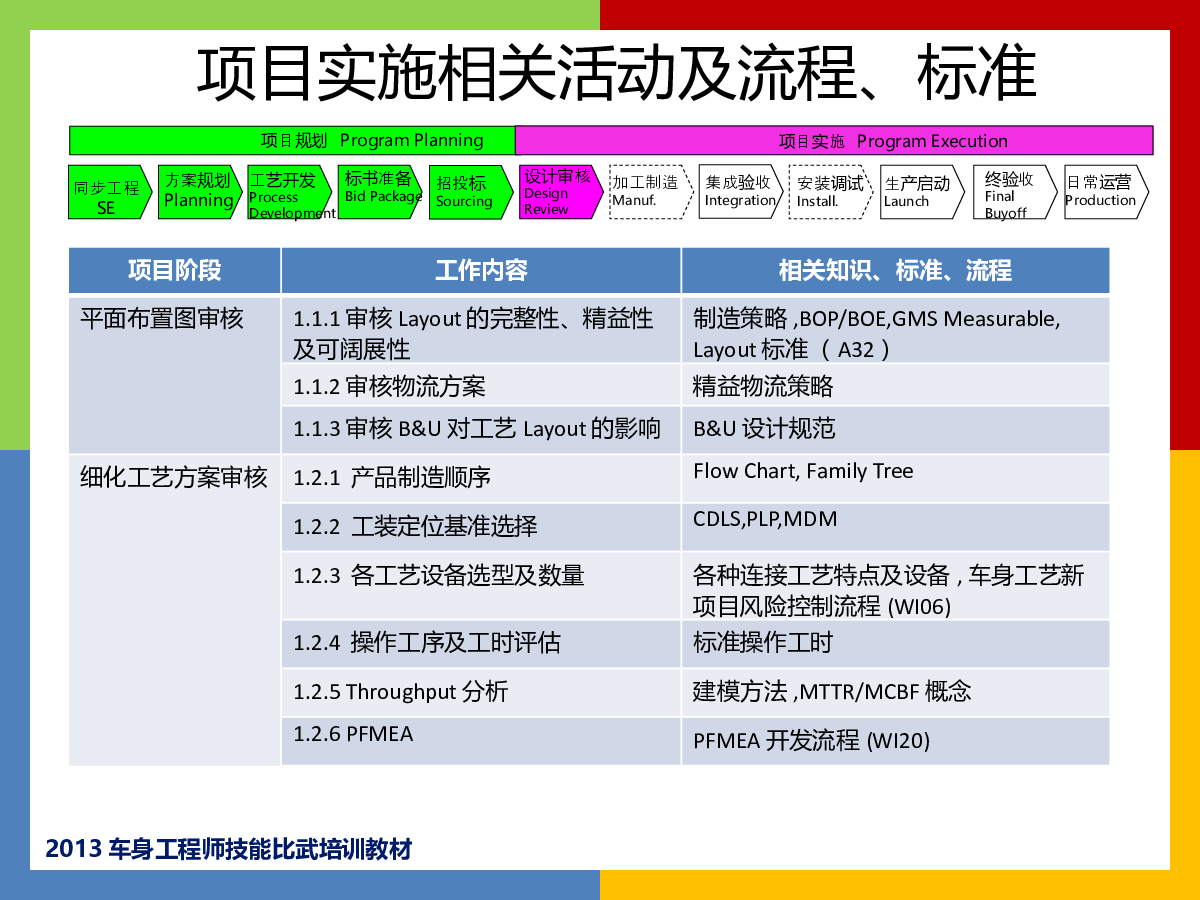 项目实施相关活动及流程、标准

项目规划 Program Planning

项目实施 Program Execution

同步工程 SE

方案规划 Planning

工艺开发 Process Development

标书准备 Bid Package

招投标 Sourcing

设计审核 Design Review

加工制造 Manuf.

集成验收 Integration

安装调试 Install.

生产启动 Launch

终验收 Final Buyoff

日常运营 Production

| 项目阶段 | 工作内容 | 相关知识、标准、流程 |
|---|---|---|
| 平面布置图审核 | 1.1.1 审核 Layout 的完整性、精益性及可阔展性 | 制造策略 ,BOP/BOE,GMS Measurable, Layout 标准 （ A32 ） |
| | 1.1.2 审核物流方案 | 精益物流策略 |
| | 1.1.3 审核 B&U 对工艺 Layout 的影响 | B&U 设计规范 |
| 细化工艺方案审核 | 1.2.1 产品制造顺序 | Flow Chart, Family Tree |
| | 1.2.2 工装定位基准选择 | CDLS,PLP,MDM |
| | 1.2.3 各工艺设备选型及数量 | 各种连接工艺特点及设备 , 车身工艺新项目风险控制流程 (WI06) |
| | 1.2.4 操作工序及工时评估 | 标准操作工时 |
| | 1.2.5 Throughput 分析 | 建模方法 ,MTTR/MCBF 概念 |
| | 1.2.6 PFMEA | PFMEA 开发流程 (WI20) |

2013 车身工程师技能比武培训教材